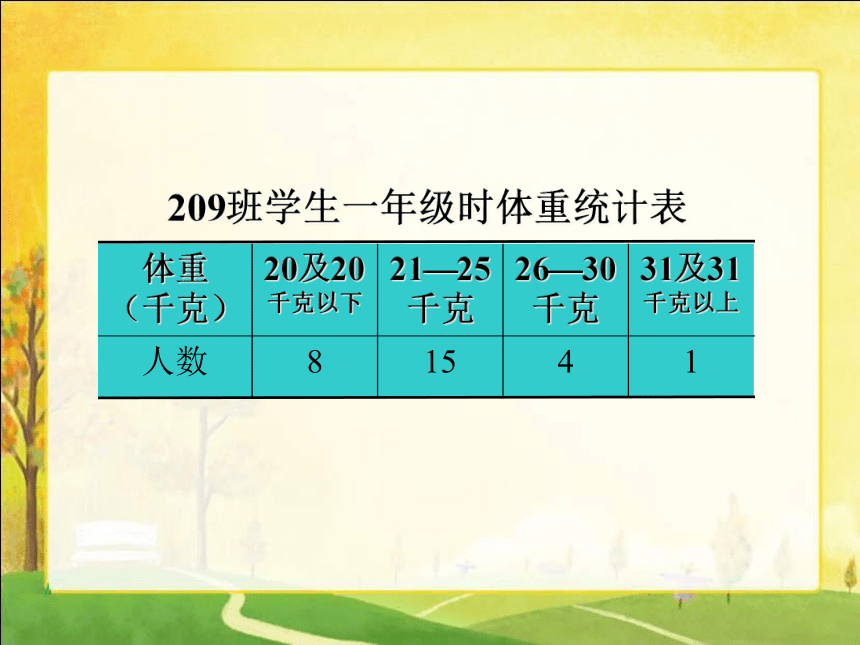 209班学生一年级时体重统计表

| 体重（千克） | 20及20千克以下 | 21—25千克 | 26—30千克 | 31及31千克以上 |
|---|---|---|---|---|
| 人数 | 8 | 15 | 4 | 1 |